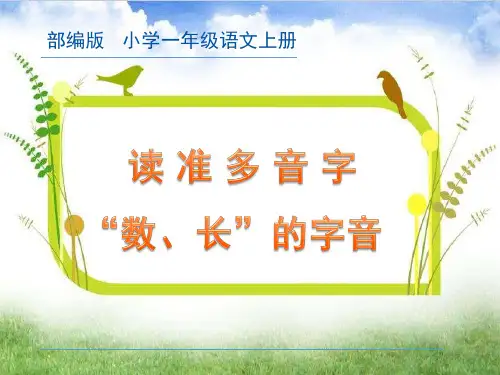 部编版　小学一年级语文上册

读准多音字

“数、长”的字音